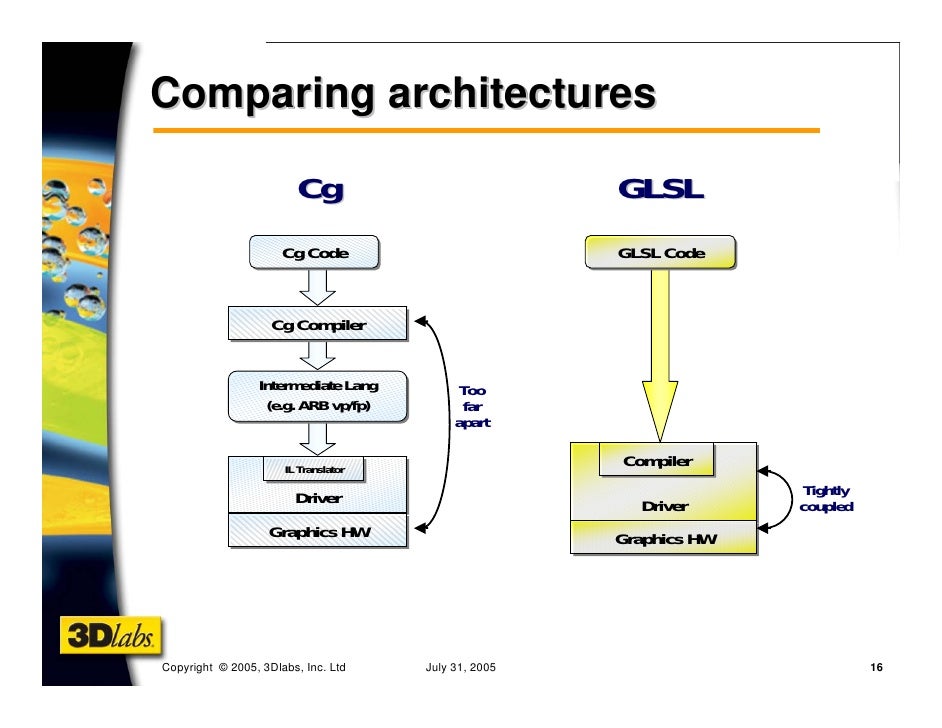 Comparing architectures

Cg

Cg Code

Cg Compiler

Intermediate Lang (e.g. ARB vp/fp)

IL Translator

Driver

Graphics HW

Too far apart

GLSL

GLSL Code

Compiler

Driver

Graphics HW

Tightly coupled

3Dlabs

Copyright © 2005, 3Dlabs, Inc. Ltd July 31, 2005 16